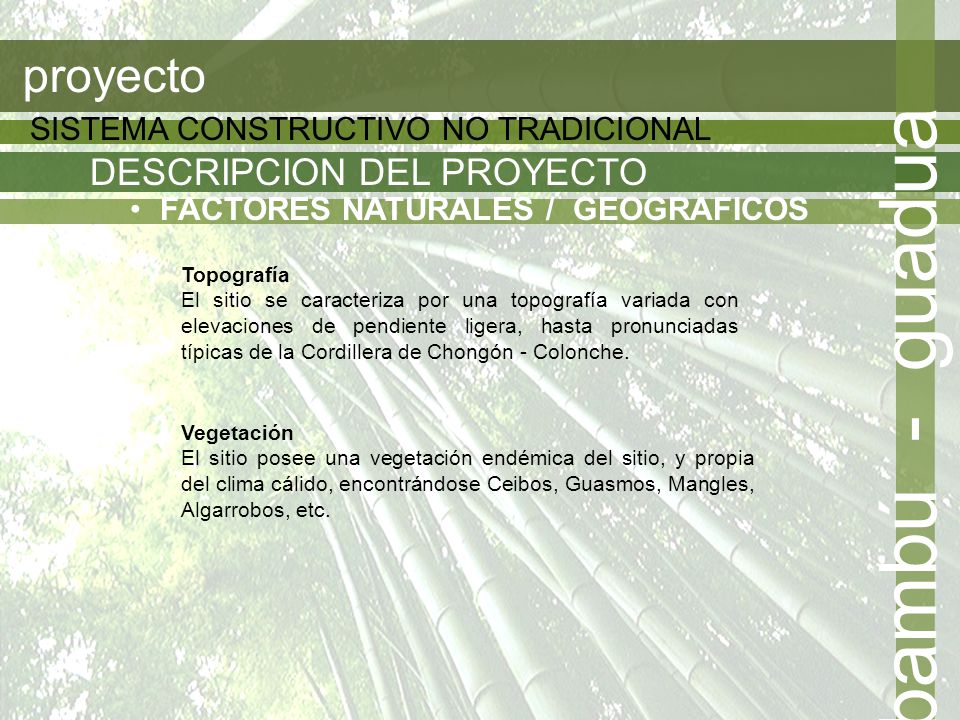 proyecto

SISTEMA CONSTRUCTIVO NO TRADICIONAL

DESCRIPCION DEL PROYECTO

• FACTORES NATURALES / GEOGRAFICOS

Topografía
El sitio se caracteriza por una topografía variada con elevaciones de pendiente ligera, hasta pronunciadas típicas de la Cordillera de Chongón - Colonche.

Vegetación
El sitio posee una vegetación endémica del sitio, y propia del clima cálido, encontrándose Ceibos, Guasmos, Mangles, Algarrobos, etc.

bambu - guadua